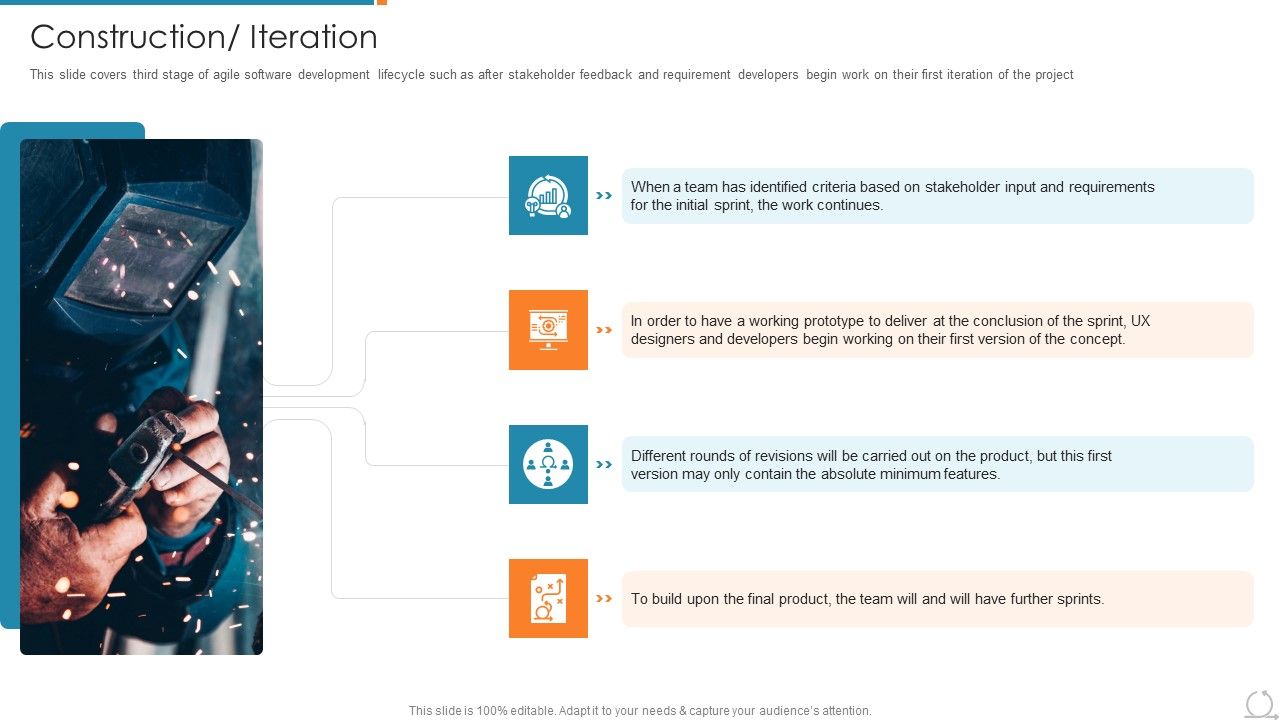 Construction/ Iteration

This slide covers third stage of agile software development lifecycle such as after stakeholder feedback and requirement developers begin work on their first iteration of the project

When a team has identified criteria based on stakeholder input and requirements for the initial sprint, the work continues.

In order to have a working prototype to deliver at the conclusion of the sprint, UX designers and developers begin working on their first version of the concept.

Different rounds of revisions will be carried out on the product, but this first version may only contain the absolute minimum features.

To build upon the final product, the team will and will have further sprints.

This slide is 100% editable. Adapt it to your needs & capture your audience's attention.